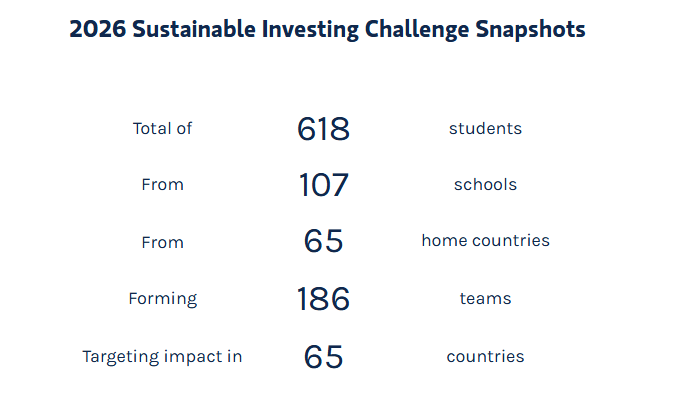 2026 Sustainable Investing Challenge Snapshots

Total of 618 students

From 107 schools

From 65 home countries

Forming 186 teams

Targeting impact in 65 countries